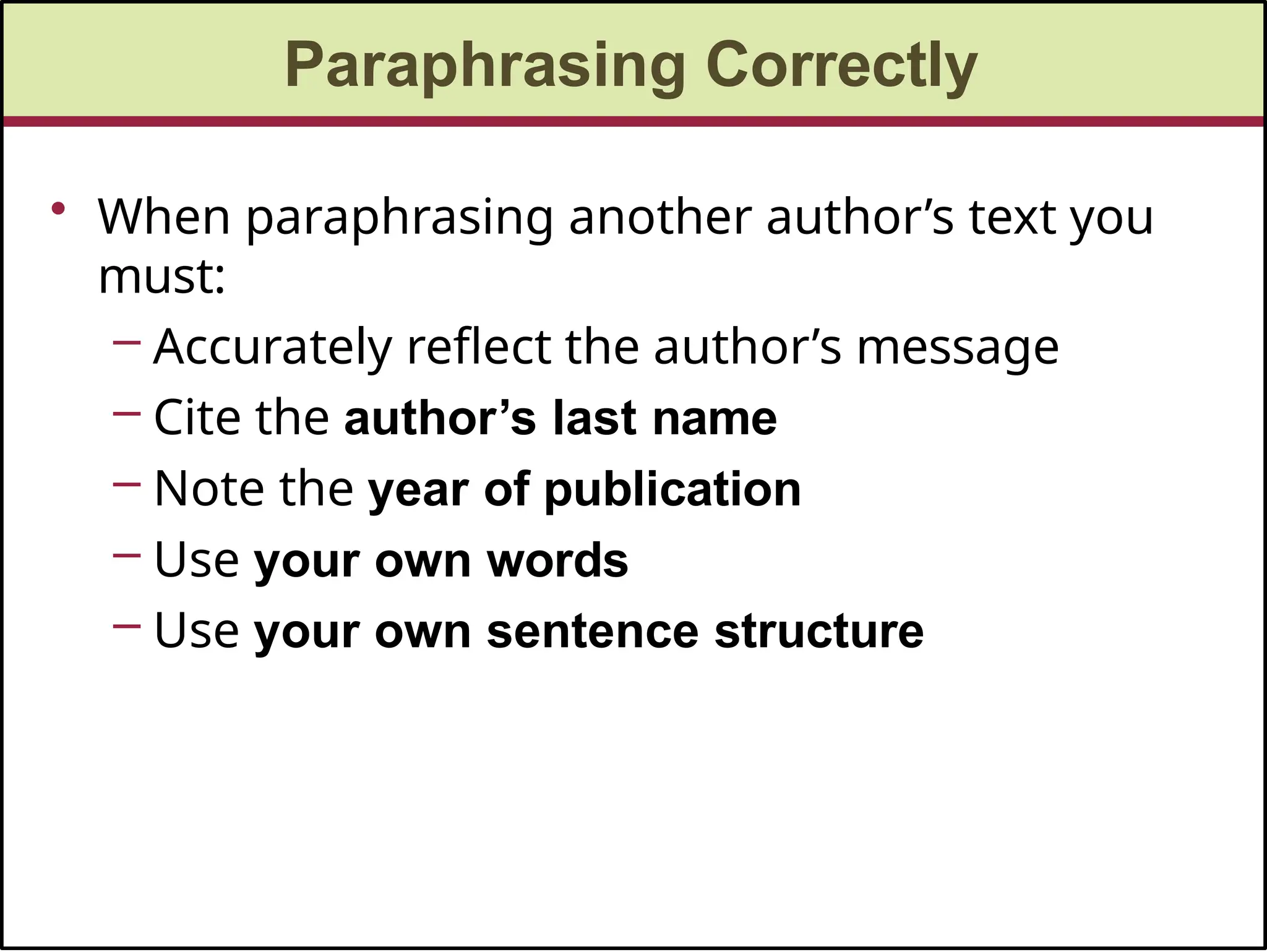 Paraphrasing Correctly

• When paraphrasing another author’s text you must:
– Accurately reflect the author’s message
– Cite the author’s last name
– Note the year of publication
– Use your own words
– Use your own sentence structure